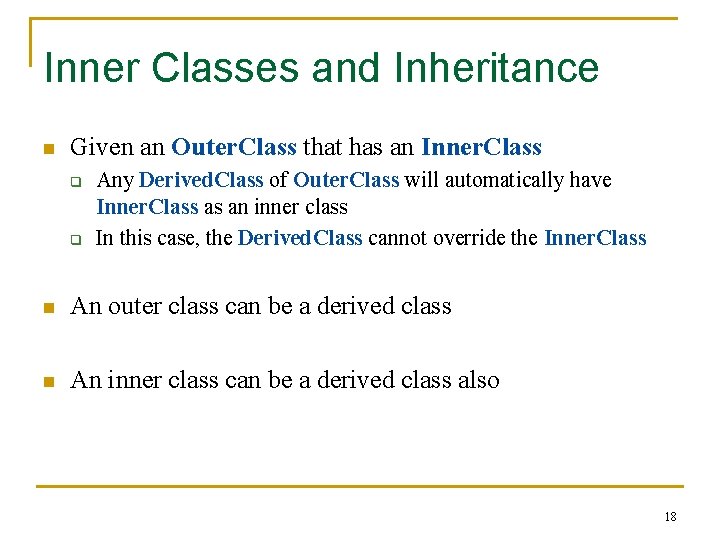 Inner Classes and Inheritance

Given an OuterClass that has an InnerClass

Any DerivedClass of OuterClass will automatically have InnerClass as an inner class

In this case, the DerivedClass cannot override the InnerClass

An outer class can be a derived class

An inner class can be a derived class also

18